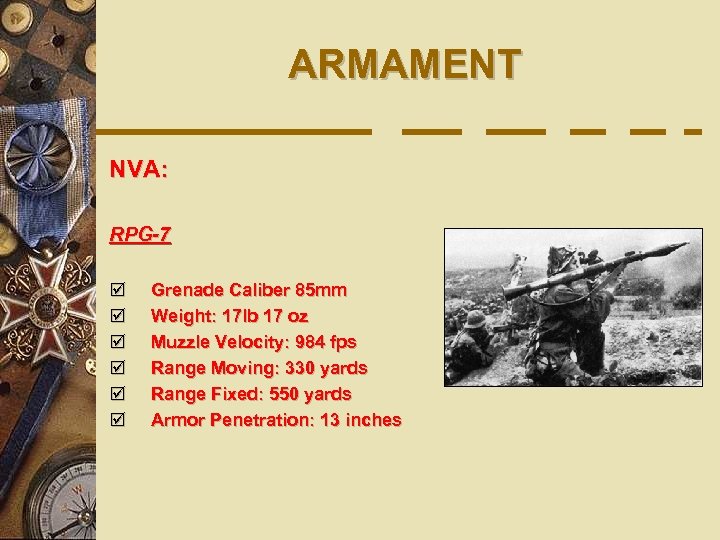 ARMAMENT

NVA:

RPG-7

☑ Grenade Caliber 85mm
☑ Weight: 17lb 17 oz
☑ Muzzle Velocity: 984 fps
☑ Range Moving: 330 yards
☑ Range Fixed: 550 yards
☑ Armor Penetration: 13 inches